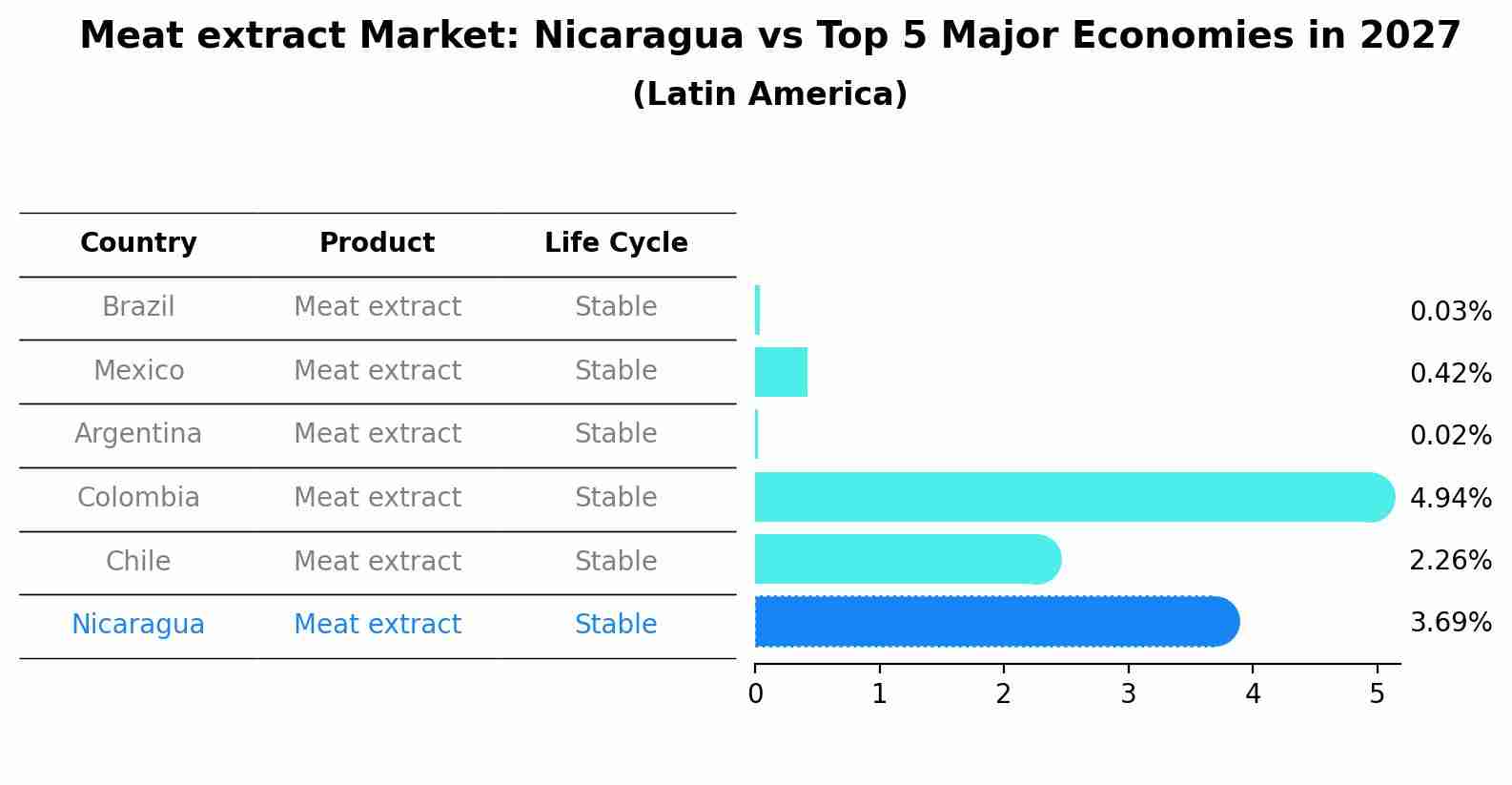 Meat extract Market: Nicaragua vs Top 5 Major Economies in 2027
(Latin America)

| Country | Product | Life Cycle |
|---|---|---|
| Brazil | Meat extract | Stable |
| Mexico | Meat extract | Stable |
| Argentina | Meat extract | Stable |
| Colombia | Meat extract | Stable |
| Chile | Meat extract | Stable |
| Nicaragua | Meat extract | Stable |

0.03%
0.42%
0.02%
4.94%
2.26%
3.69%

0 1 2 3 4 5